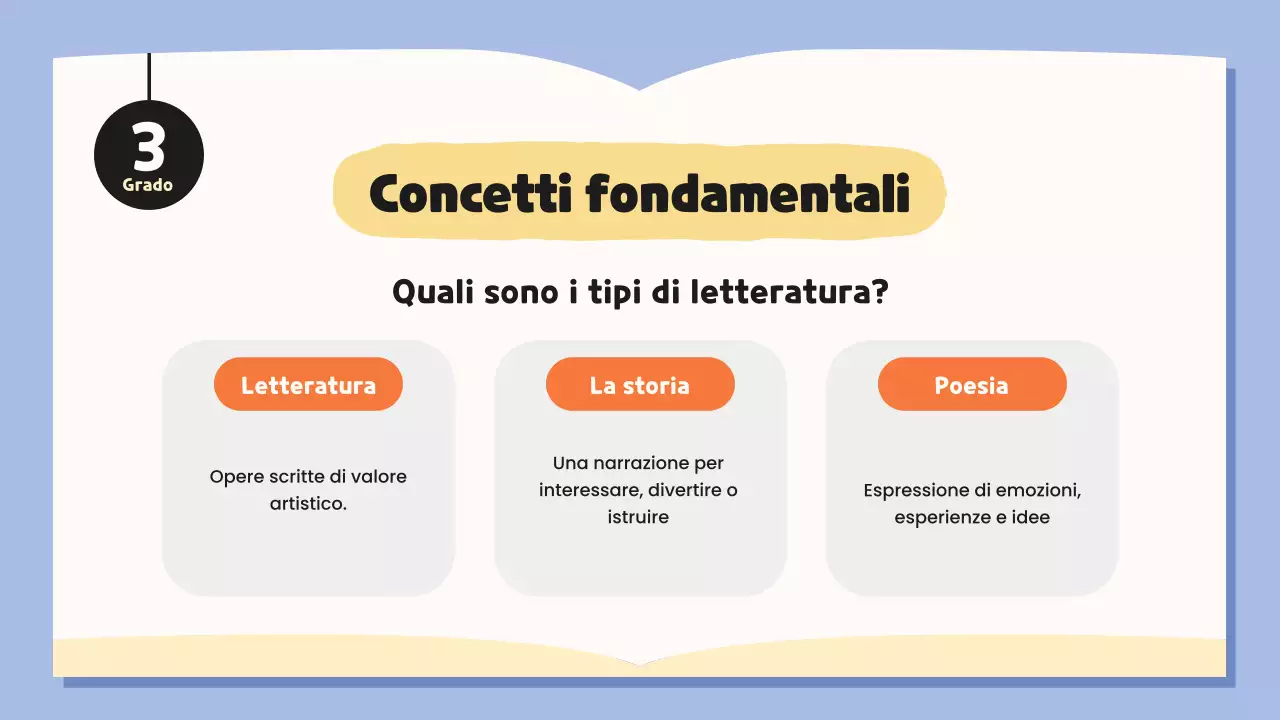 3
Grado

Concetti fondamentali

Quali sono i tipi di letteratura?

Letteratura

Opere scritte di valore artistico.

La storia

Una narrazione per interessare, divertire o istruire

Poesia

Espressione di emozioni, esperienze e idee